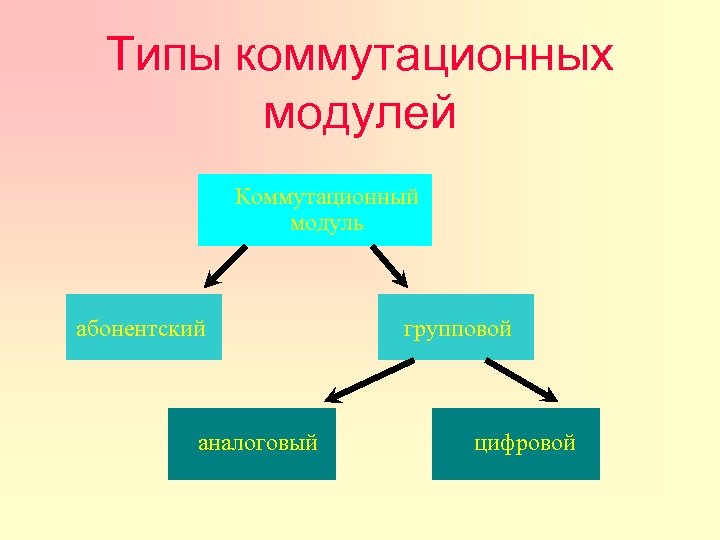 Типы коммутационных модулей

Коммутационный модуль

абонентский

групповой

аналоговый

цифровой